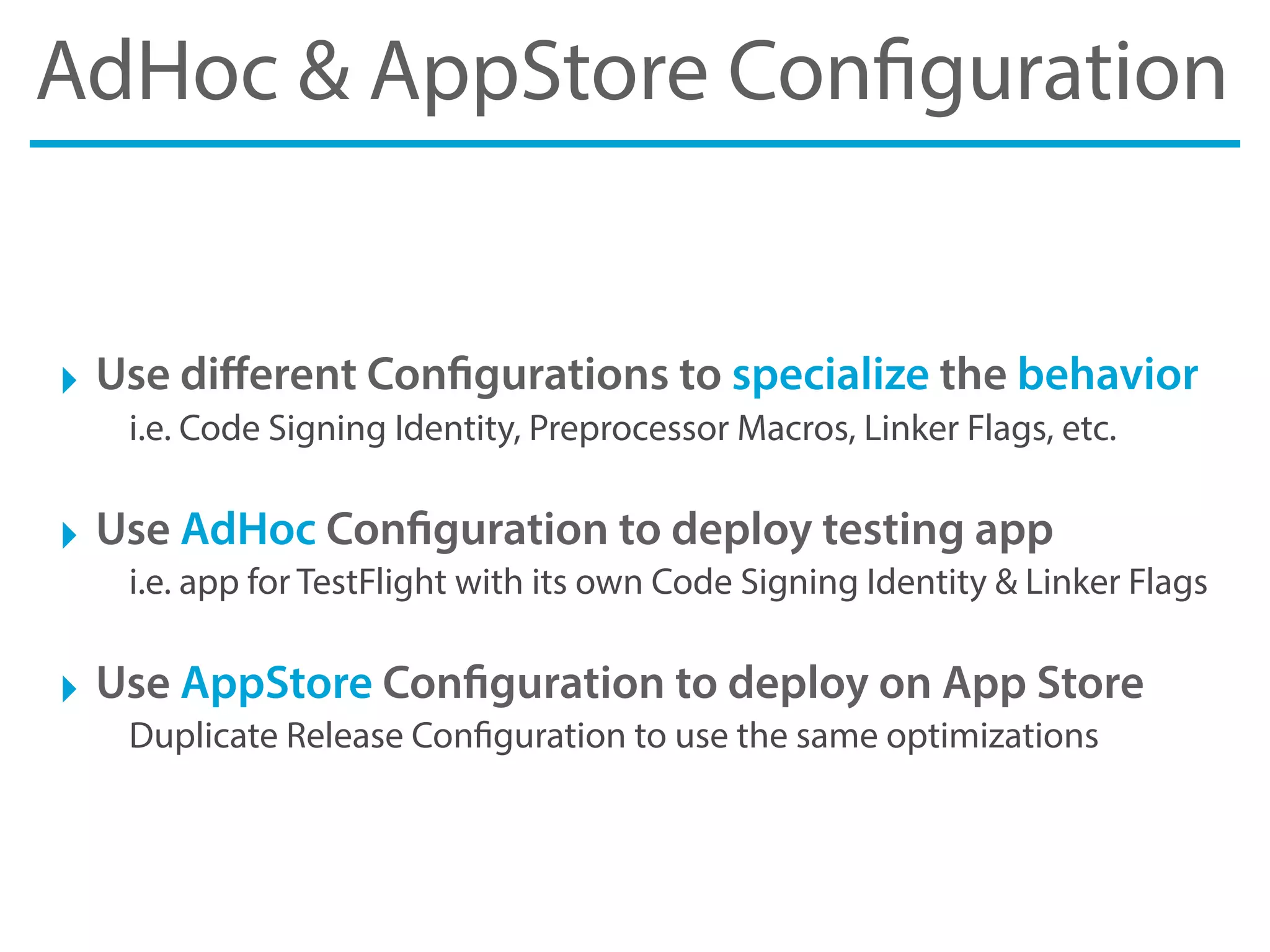 AdHoc & AppStore Configuration

Use different Configurations to specialize the behavior
i.e. Code Signing Identity, Preprocessor Macros, Linker Flags, etc.

Use AdHoc Configuration to deploy testing app
i.e. app for TestFlight with its own Code Signing Identity & Linker Flags

Use AppStore Configuration to deploy on App Store
Duplicate Release Configuration to use the same optimizations